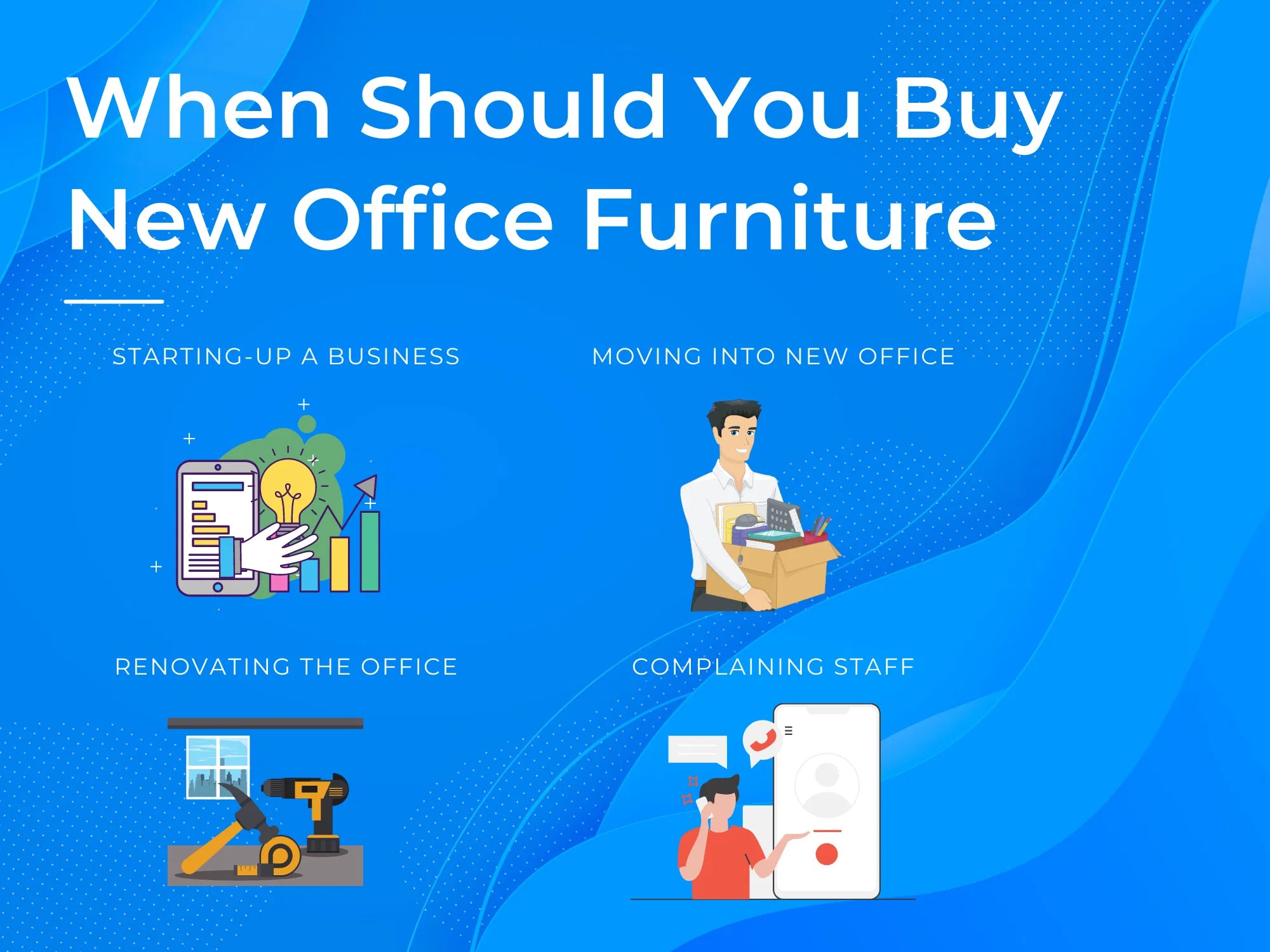 When Should You Buy New Office Furniture

STARTING-UP A BUSINESS

MOVING INTO NEW OFFICE

RENOVATING THE OFFICE

COMPLAINING STAFF